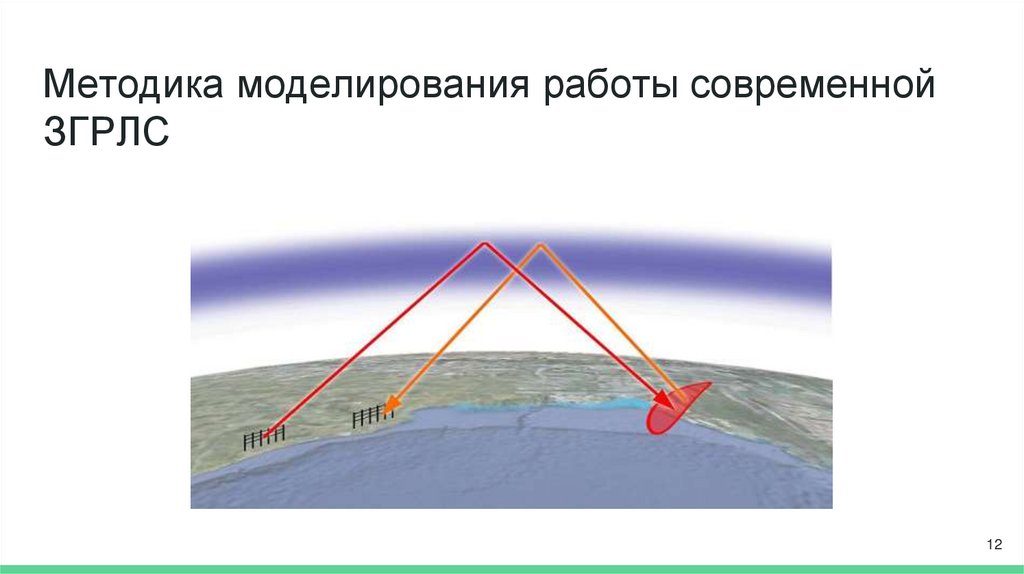 Методика моделирования работы современной ЗГРЛС

12